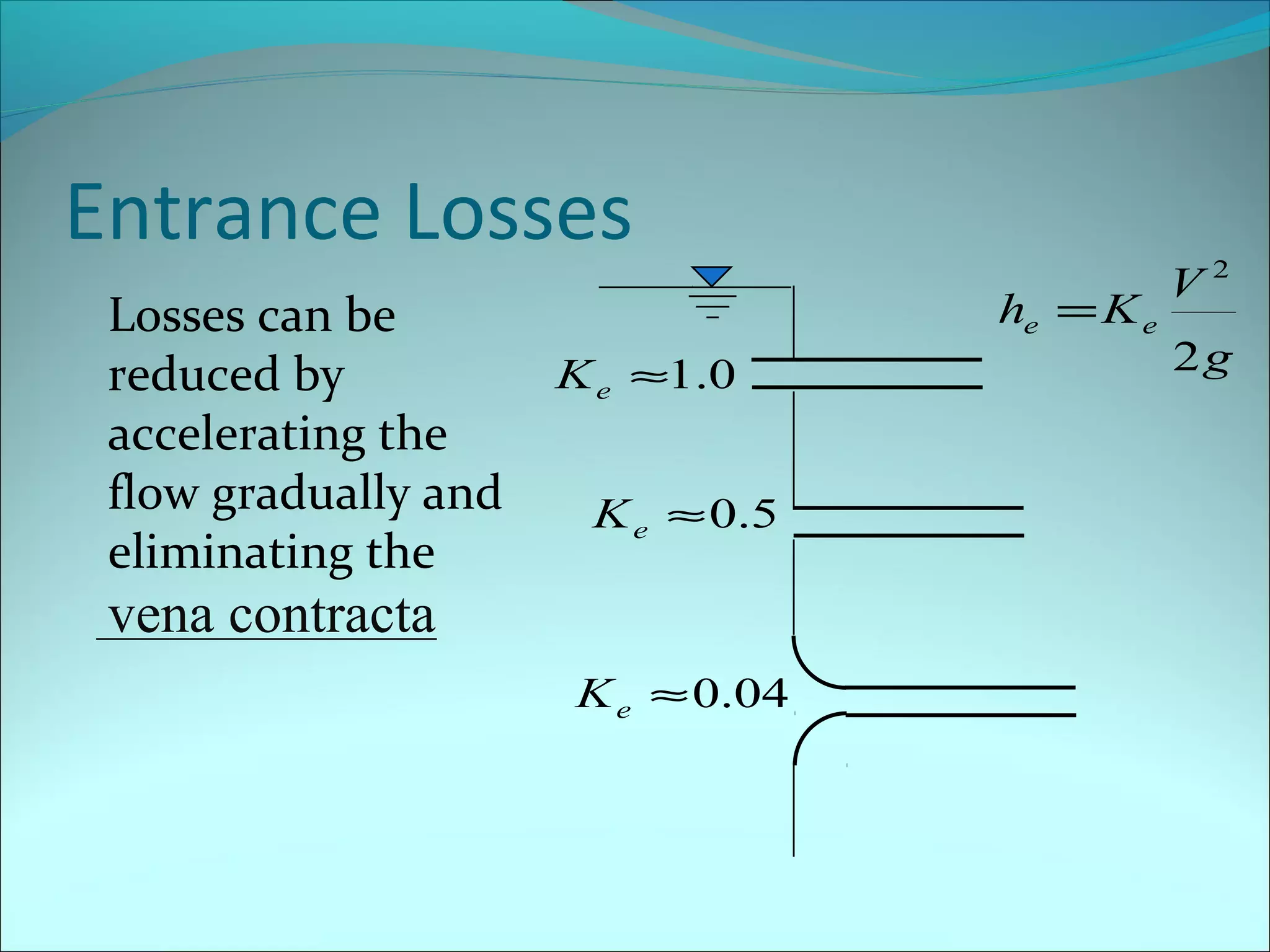 Entrance Losses

Losses can be reduced by accelerating the flow gradually and eliminating the vena contracta

$h_e = K_e \frac{V^2}{2g}$

$K_e \approx 1.0$

$K_e \approx 0.5$

$K_e \approx 0.04$